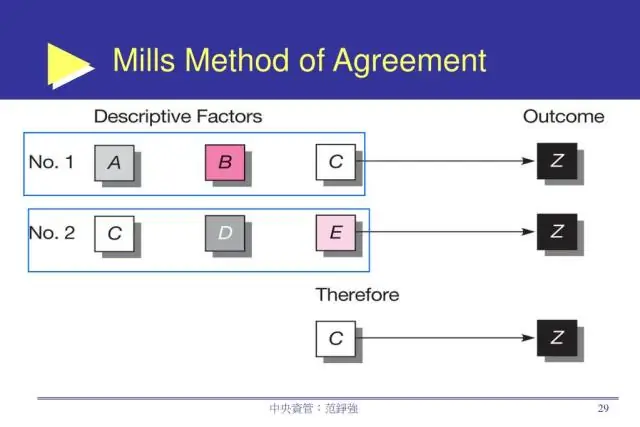 Mills Method of Agreement

Descriptive Factors

Outcome

No. 1 A B C Z

No. 2 C D E Z

Therefore

C Z

中央資管：范錚強

29